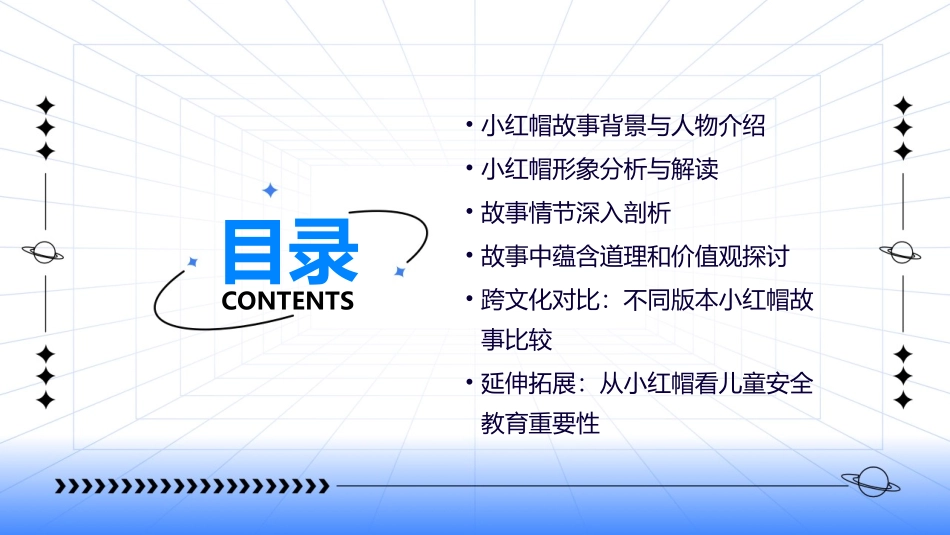 目录
CONTENTS

• 小红帽故事背景与人物介绍
• 小红帽形象分析与解读
• 故事情节深入剖析
• 故事中蕴含道理和价值观探讨
• 跨文化对比：不同版本小红帽故事比较
• 延伸拓展：从小红帽看儿童安全教育重要性